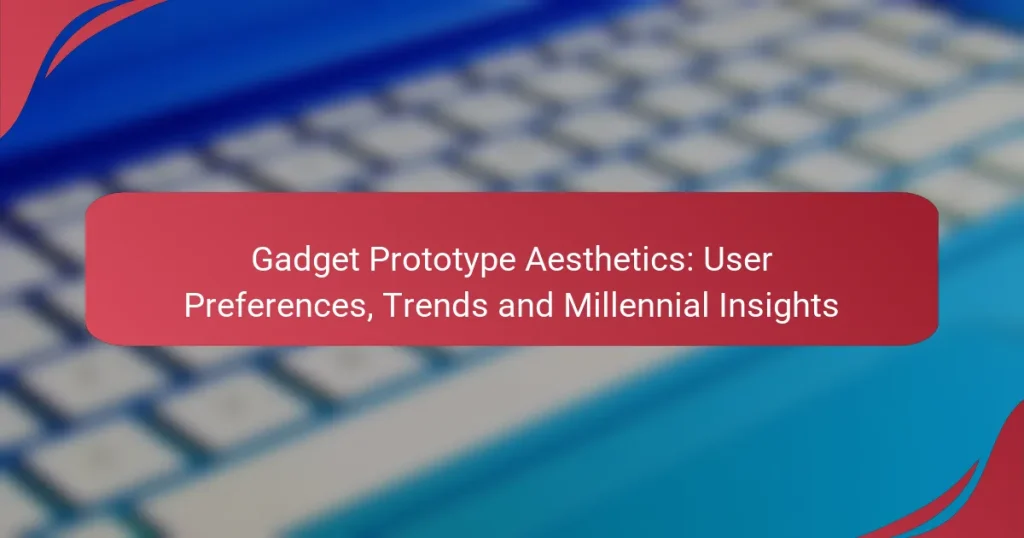 Gadget Prototype Aesthetics: User Preferences, Trends and Millennial Insights